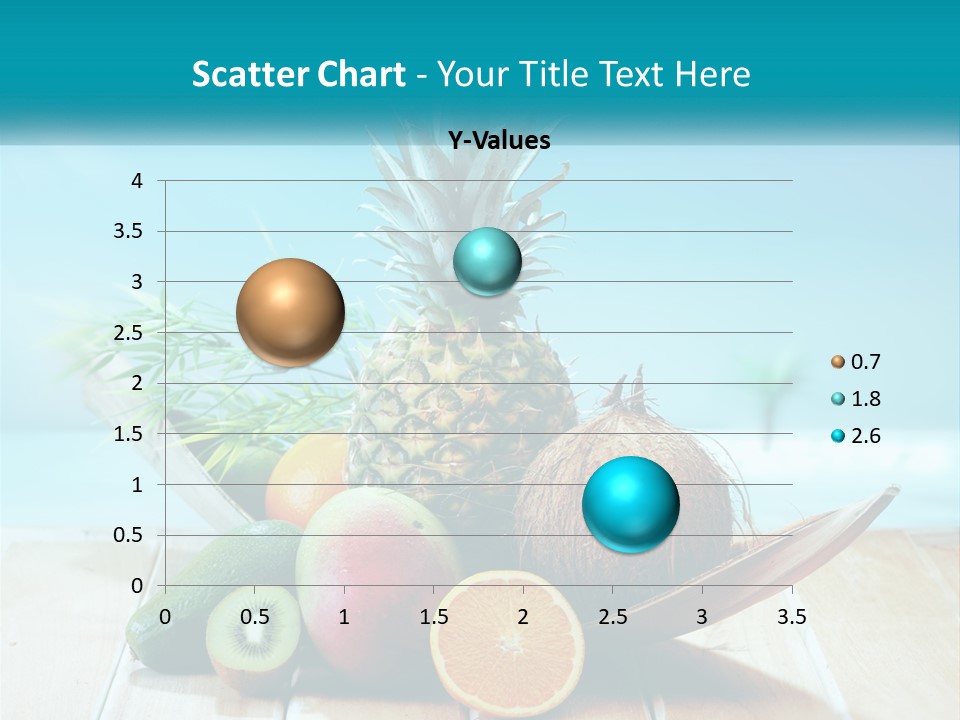 Scatter Chart - Your Title Text Here

Y-Values

4
3.5
3
2.5
2
1.5
1
0.5
0

0 0.5 1 1.5 2 2.5 3 3.5

0.7
1.8
2.6